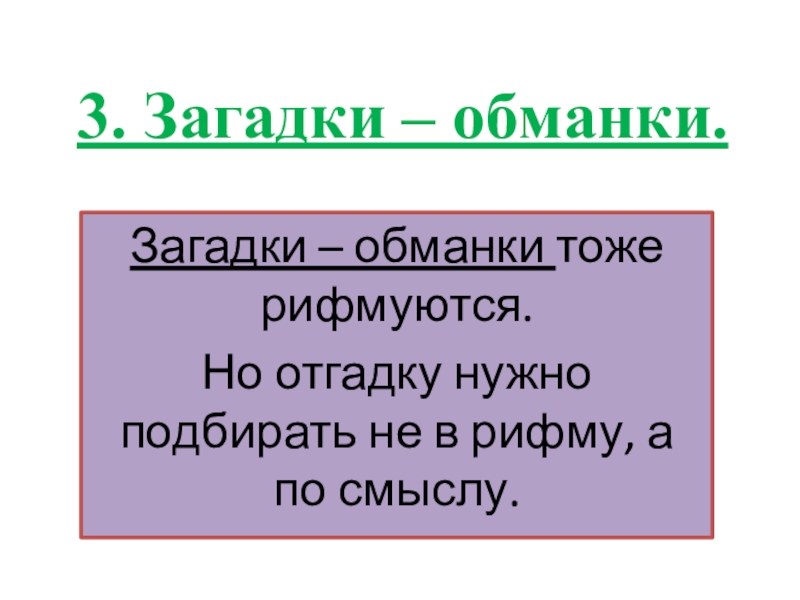 3. Загадки – обманки.

Загадки – обманки тоже рифмуются.

Но отгадку нужно подбирать не в рифму, а по смыслу.